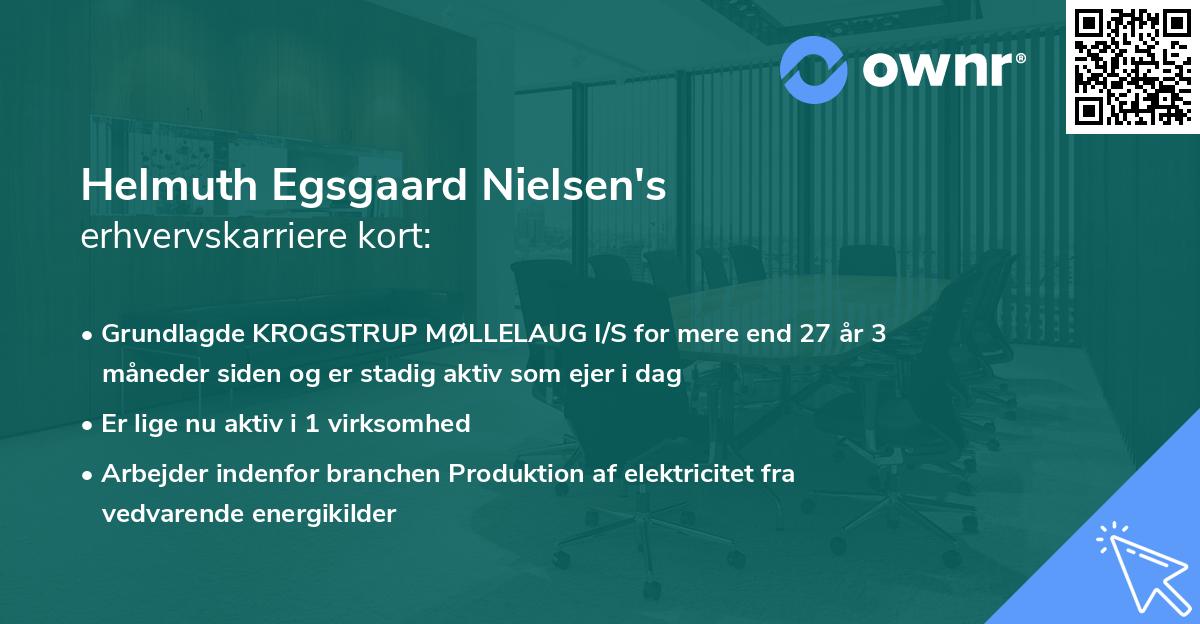 ownr®

Helmuth Egsgaard Nielsen's
erhvervskarriere kort:

• Grundlagde KROGSTRUP MØLLELAUG I/S for mere end 27 år 3 måneder siden og er stadig aktiv som ejer i dag
• Er lige nu aktiv i 1 virksomhed
• Arbejder indenfor branchen Produktion af elektricitet fra vedvarende energikilder